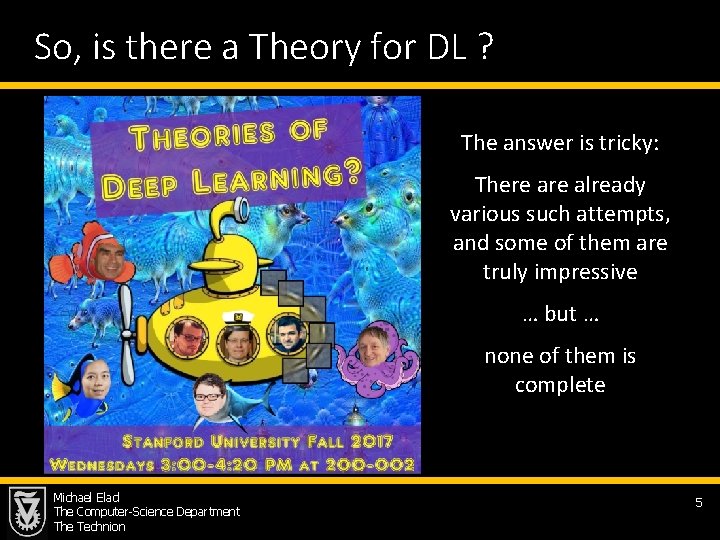 So, is there a Theory for DL ?

THEORIES OF DEEP LEARNING?

STANFORD UNIVERSITY FALL 2017
WEDNESDAYS 3:00-4:20 PM AT 200-002

The answer is tricky:

There are already various such attempts, and some of them are truly impressive

… but …

none of them is complete

Michael Elad
The Computer-Science Department
The Technion

5